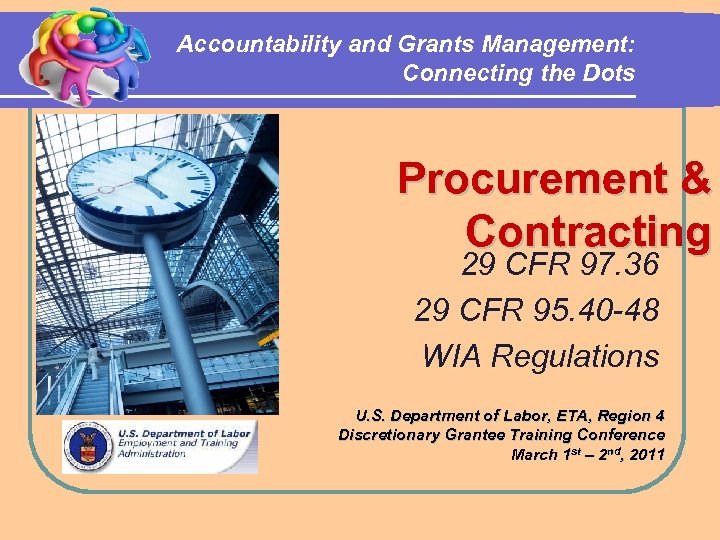 Accountability and Grants Management: Connecting the Dots

Procurement & Contracting

29 CFR 97.36

29 CFR 95.40-48

WIA Regulations

U.S. Department of Labor
Employment and Training Administration

U.S. Department of Labor, ETA, Region 4
Discretionary Grantee Training Conference
March 1$^{st}$ – 2$^{nd}$, 2011